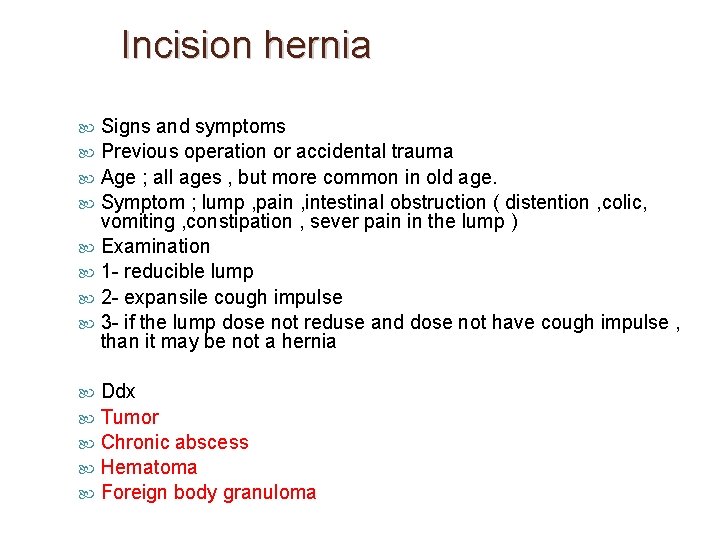 Incision hernia

Signs and symptoms
Previous operation or accidental trauma
Age ; all ages , but more common in old age.
Symptom ; lump ,pain ,intestinal obstruction ( distention ,colic, vomiting ,constipation , sever pain in the lump )
Examination
1- reducible lump
2- expansile cough impulse
3- if the lump dose not reduse and dose not have cough impulse , than it may be not a hernia

Ddx
Tumor
Chronic abscess
Hematoma
Foreign body granuloma